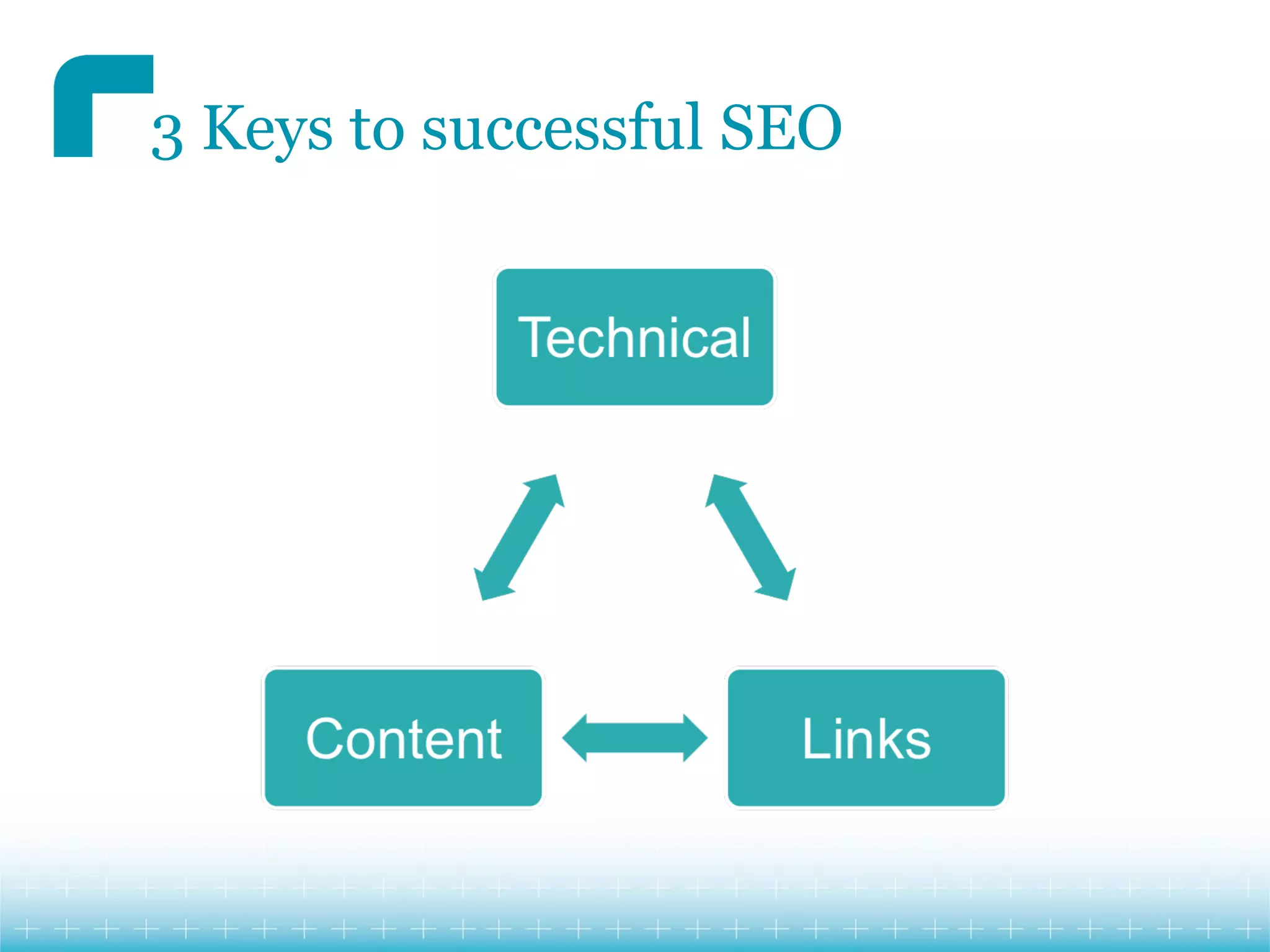 3 Keys to successful SEO

Technical

Content

Links